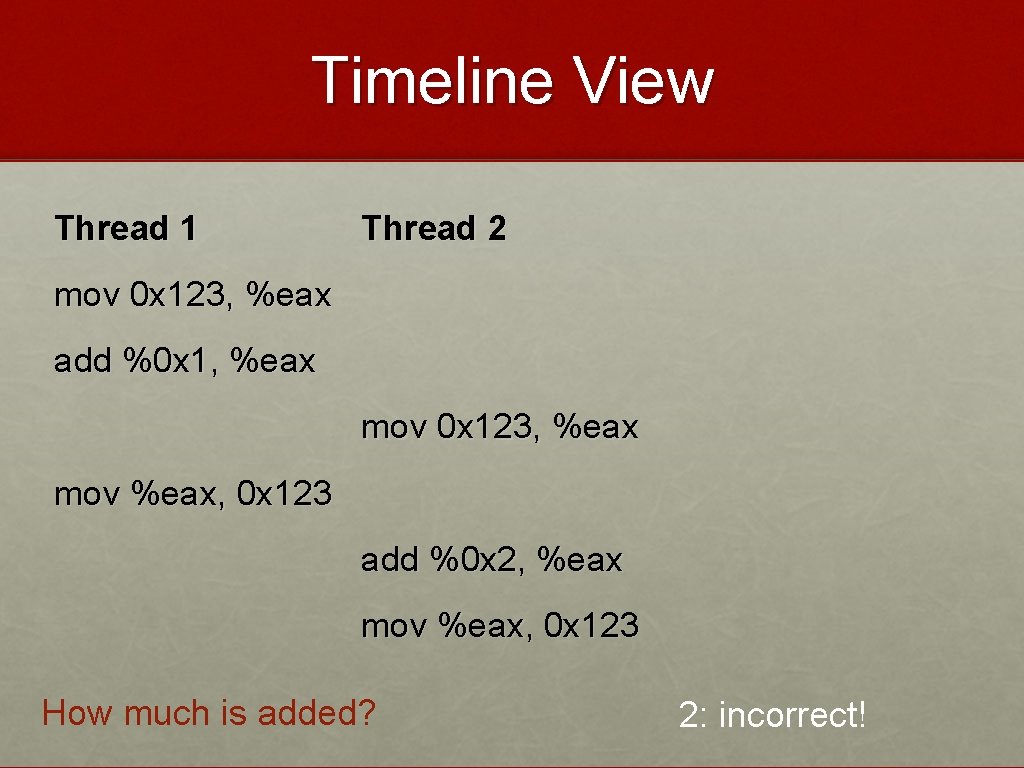 Timeline View

| Thread 1 | Thread 2 |
|---|---|
| mov 0x123, %eax | |
| add %0x1, %eax | |
| | mov 0x123, %eax |
| mov %eax, 0x123 | |
| | add %0x2, %eax |
| | mov %eax, 0x123 |

How much is added?

2: incorrect!